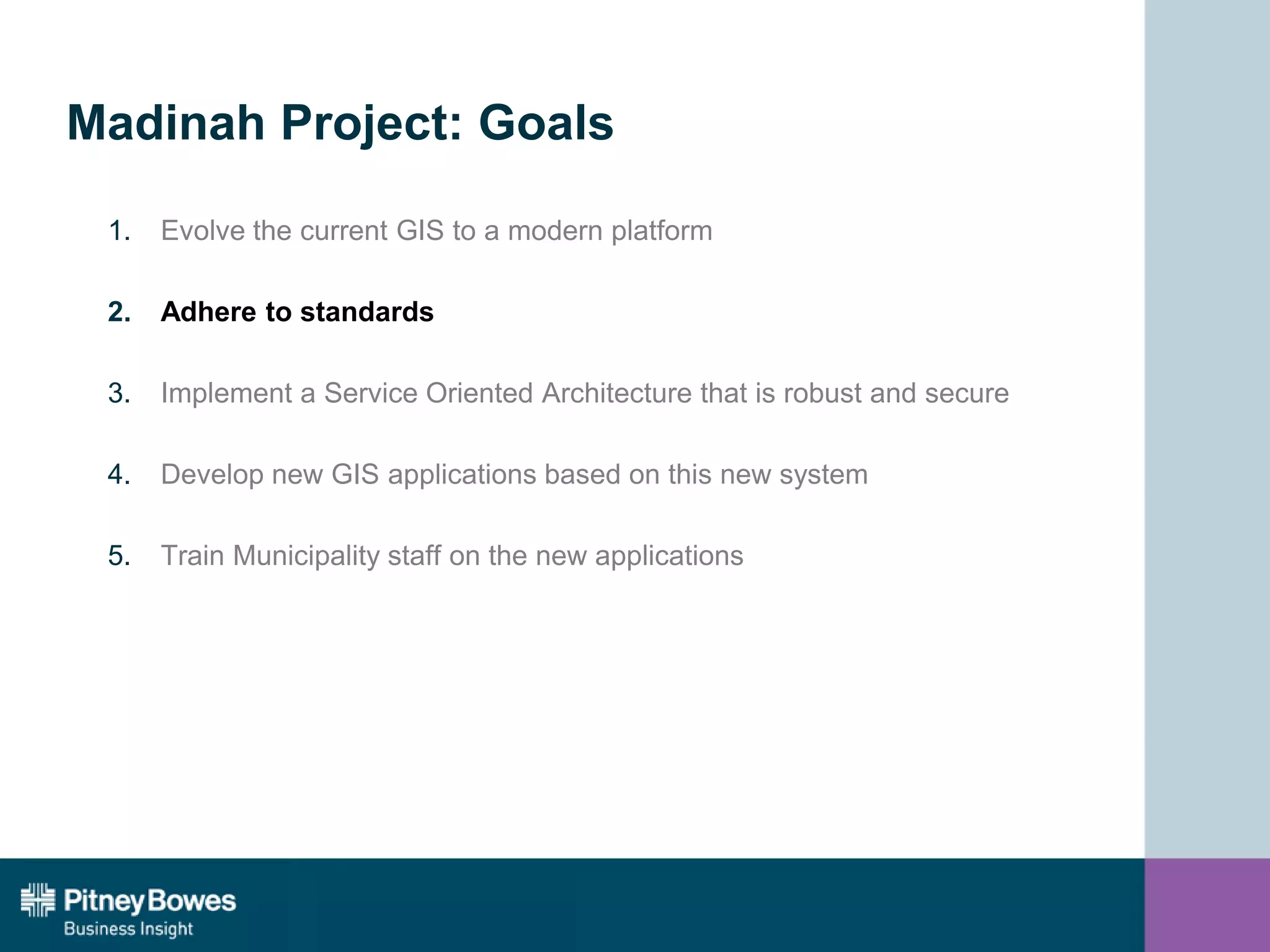 Madinah Project: Goals

1. Evolve the current GIS to a modern platform

2. Adhere to standards

3. Implement a Service Oriented Architecture that is robust and secure

4. Develop new GIS applications based on this new system

5. Train Municipality staff on the new applications

Pitney Bowes
Business Insight